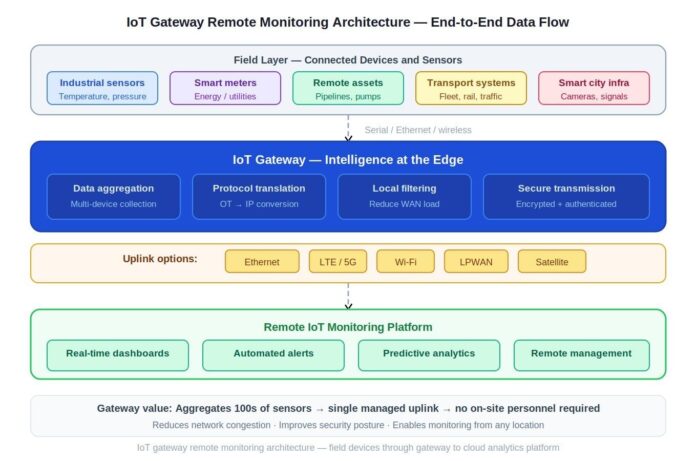 IoT Gateway Remote Monitoring Architecture — End-to-End Data Flow

Field Layer — Connected Devices and Sensors

Industrial sensors
Temperature, pressure

Smart meters
Energy / utilities

Remote assets
Pipelines, pumps

Transport systems
Fleet, rail, traffic

Smart city infra
Cameras, signals

Serial / Ethernet / wireless

IoT Gateway — Intelligence at the Edge

Data aggregation
Multi-device collection

Protocol translation
OT → IP conversion

Local filtering
Reduce WAN load

Secure transmission
Encrypted + authenticated

Uplink options:
Ethernet
LTE / 5G
Wi-Fi
LPWAN
Satellite

Remote IoT Monitoring Platform

Real-time dashboards
Automated alerts
Predictive analytics
Remote management

Gateway value: Aggregates 100s of sensors → single managed uplink → no on-site personnel required
Reduces network congestion · Improves security posture · Enables monitoring from any location

IoT gateway remote monitoring architecture — field devices through gateway to cloud analytics platform